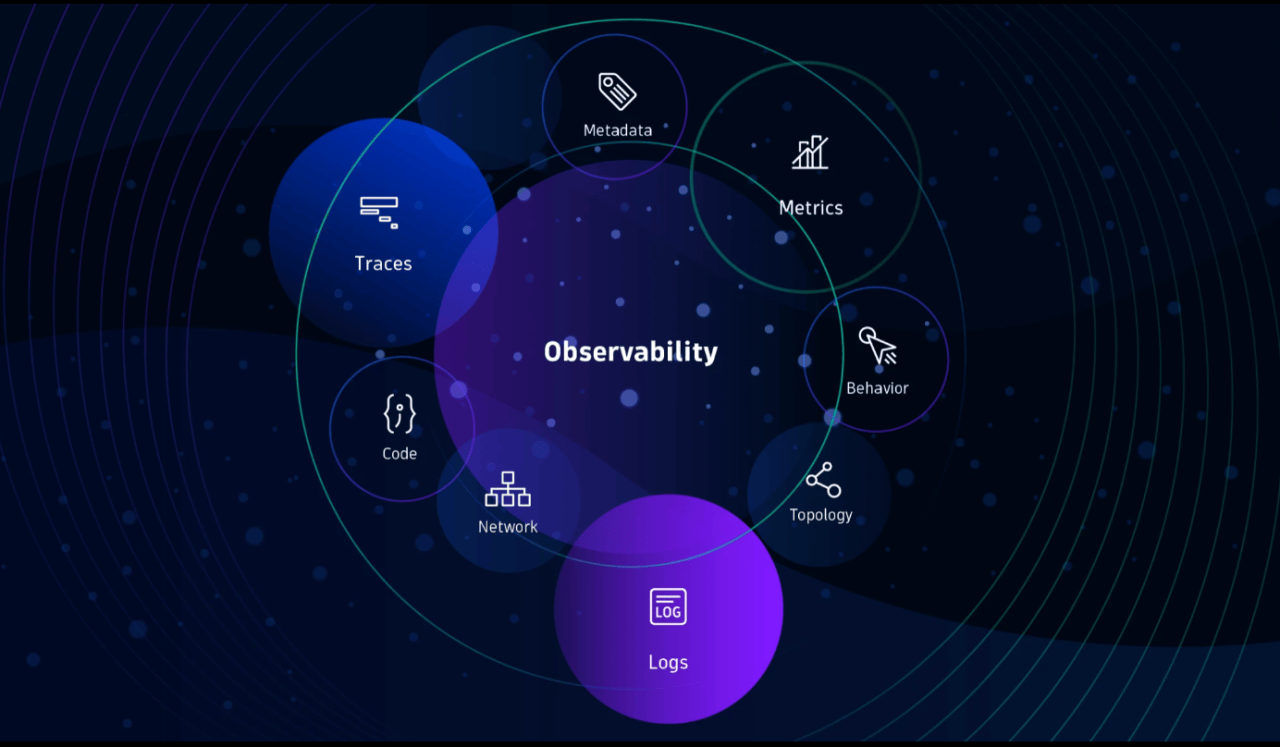 Metadata

Metrics

Traces

Observability

Behavior

Code

Network

Topology

LOG

Logs